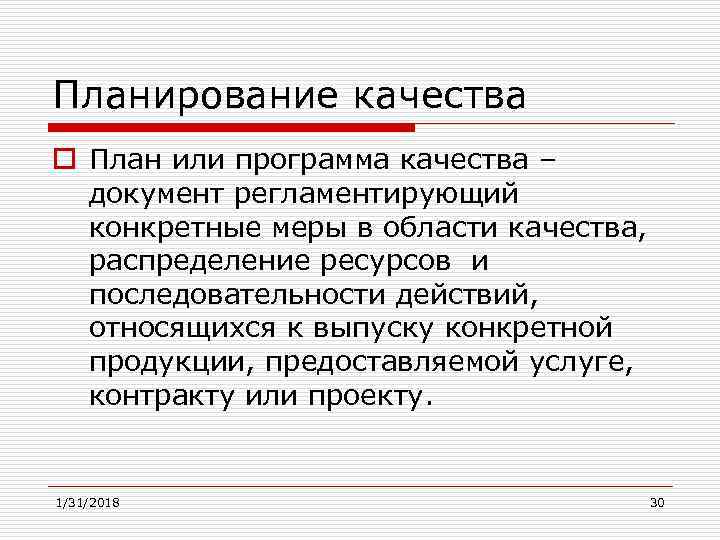 Планирование качества

План или программа качества – документ регламентирующий конкретные меры в области качества, распределение ресурсов  и последовательности действий, относящихся к выпуску конкретной продукции, предоставляемой услуге, контракту или проекту.

1/31/2018

30